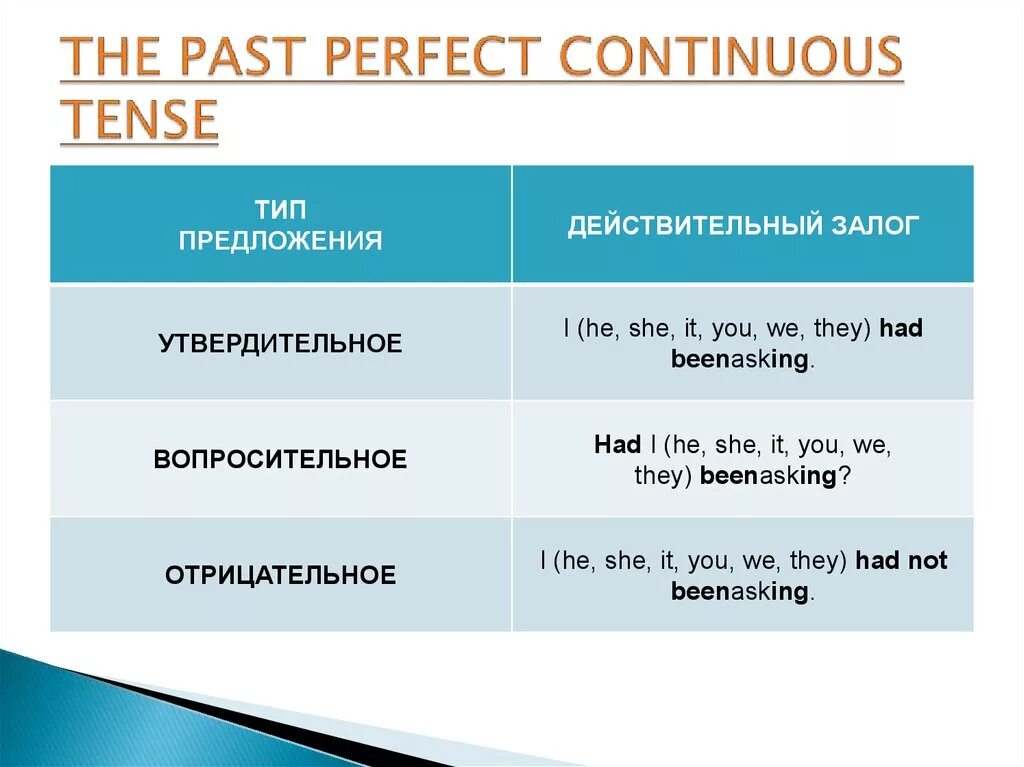 THE PAST PERFECT CONTINUOUS TENSE

| ТИП ПРЕДЛОЖЕНИЯ | ДЕЙСТВИТЕЛЬНЫЙ ЗАЛОГ |
|---|---|
| УТВЕРДИТЕЛЬНОЕ | I (he, she, it, you, we, they) had beenasking. |
| ВОПРОСИТЕЛЬНОЕ | Had I (he, she, it, you, we, they) beenasking? |
| ОТРИЦАТЕЛЬНОЕ | I (he, she, it, you, we, they) had not beenasking. |